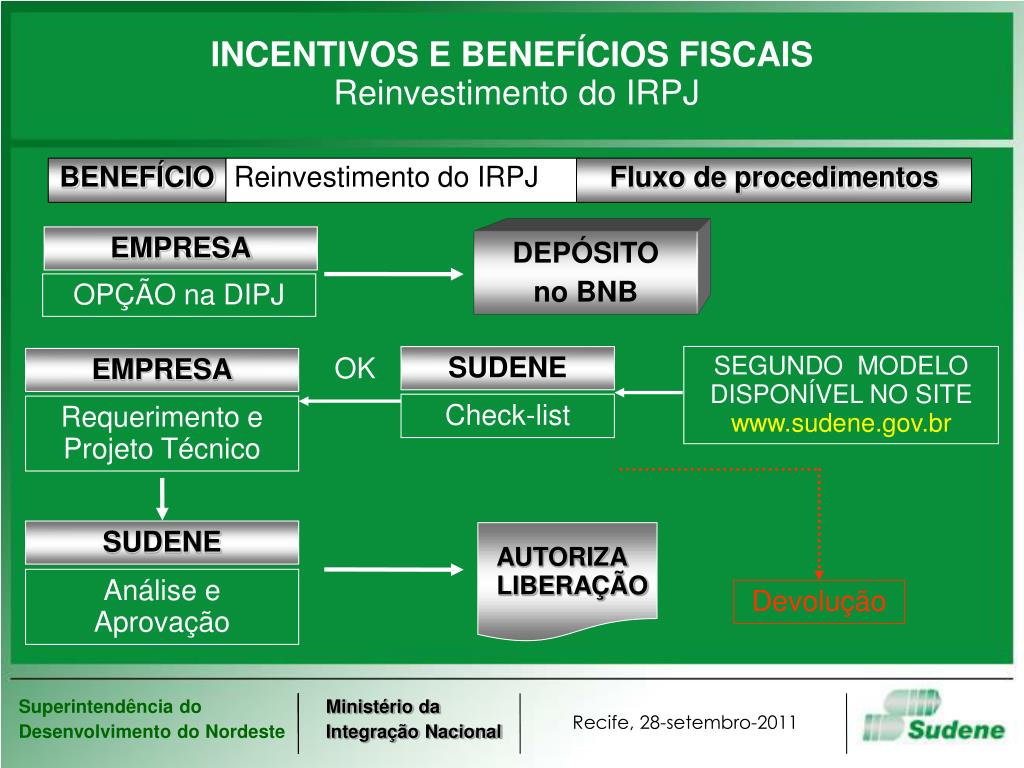 INCENTIVOS E BENEFÍCIOS FISCAIS
Reinvestimento do IRPJ

| BENEFÍCIO | Reinvestimento do IRPJ | Fluxo de procedimentos |
|---|---|---|

EMPRESA
OPÇÃO na DIPJ

DEPÓSITO no BNB

EMPRESA
Requerimento e Projeto Técnico

OK

SUDENE
Check-list

SEGUNDO MODELO DISPONÍVEL NO SITE www.sudene.gov.br

SUDENE
Análise e Aprovação

AUTORIZA LIBERAÇÃO

Devolução

Superintendência do Desenvolvimento do Nordeste

Ministério da Integração Nacional

Recife, 28-setembro-2011

Sudene